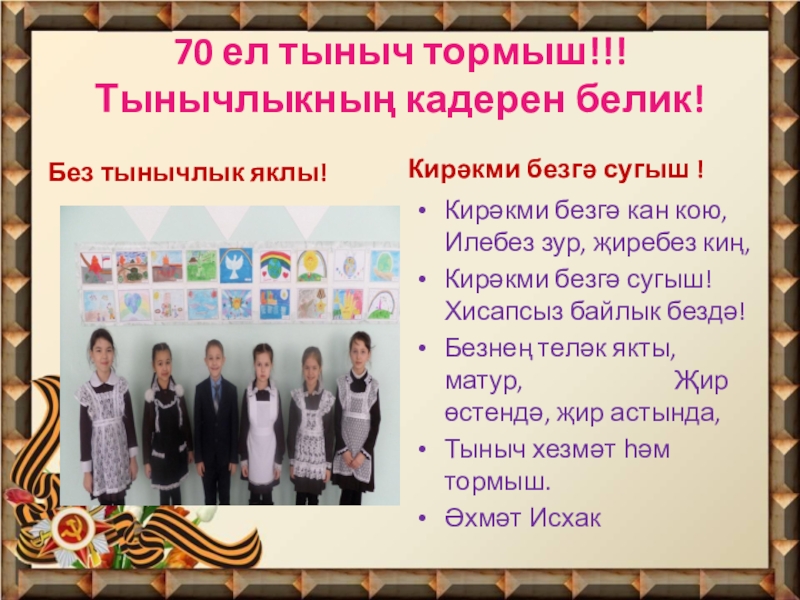 70 ел тыныч тормыш!!!
Тынычлыкның кадерен белик!

Без тынычлык яклы!

Кирәкми безгә сугыш !

• Кирәкми безгә кан кою, Илебез зур, җиребез киң,
• Кирәкми безгә сугыш! Хисапсыз байлык бездә!
• Безнең теләк якты, матур, Җир өстендә, җир астында,
• Тыныч хезмәт һәм тормыш.
• Әхмәт Исхак